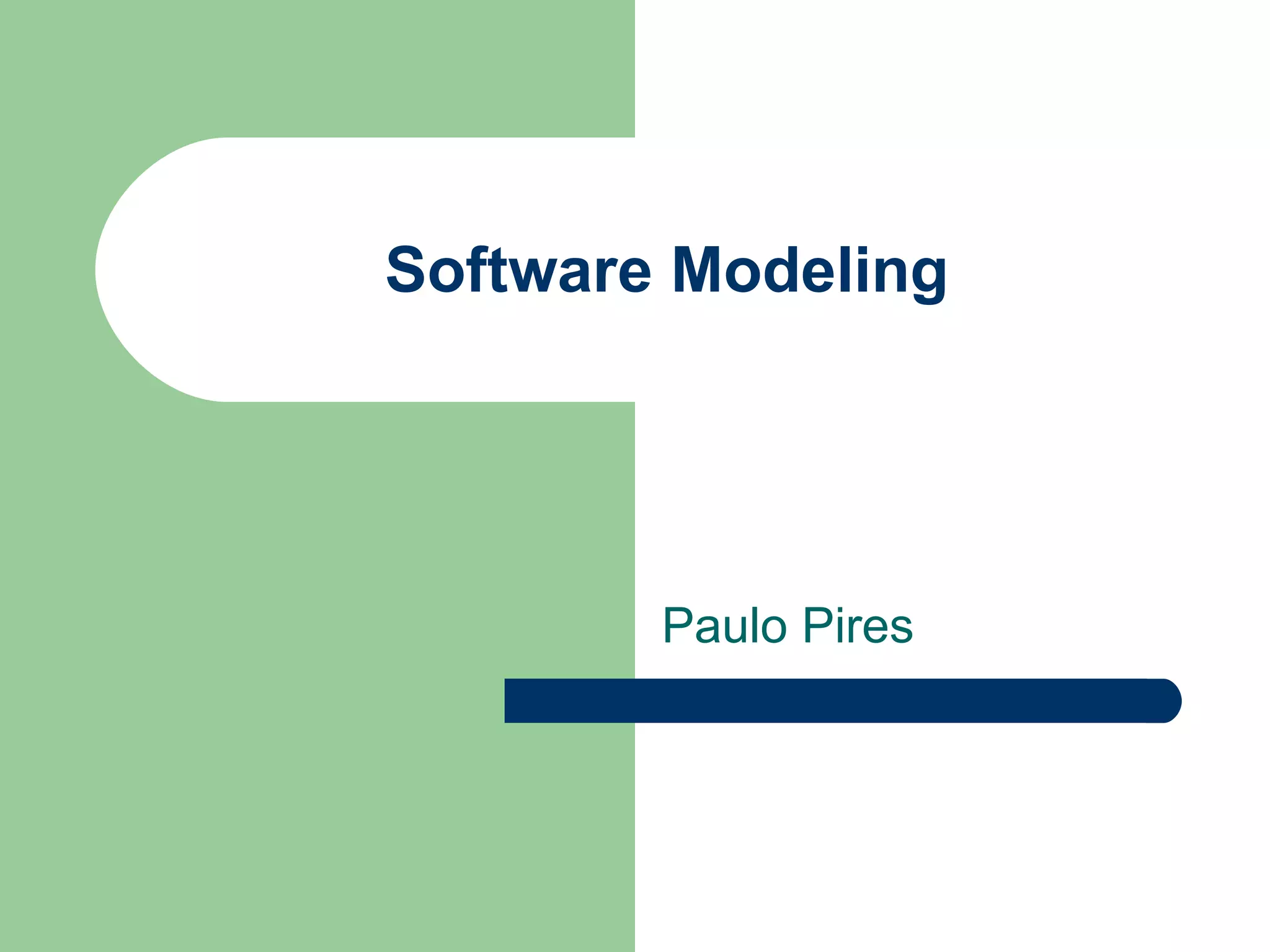 Software Modeling

Paulo Pires